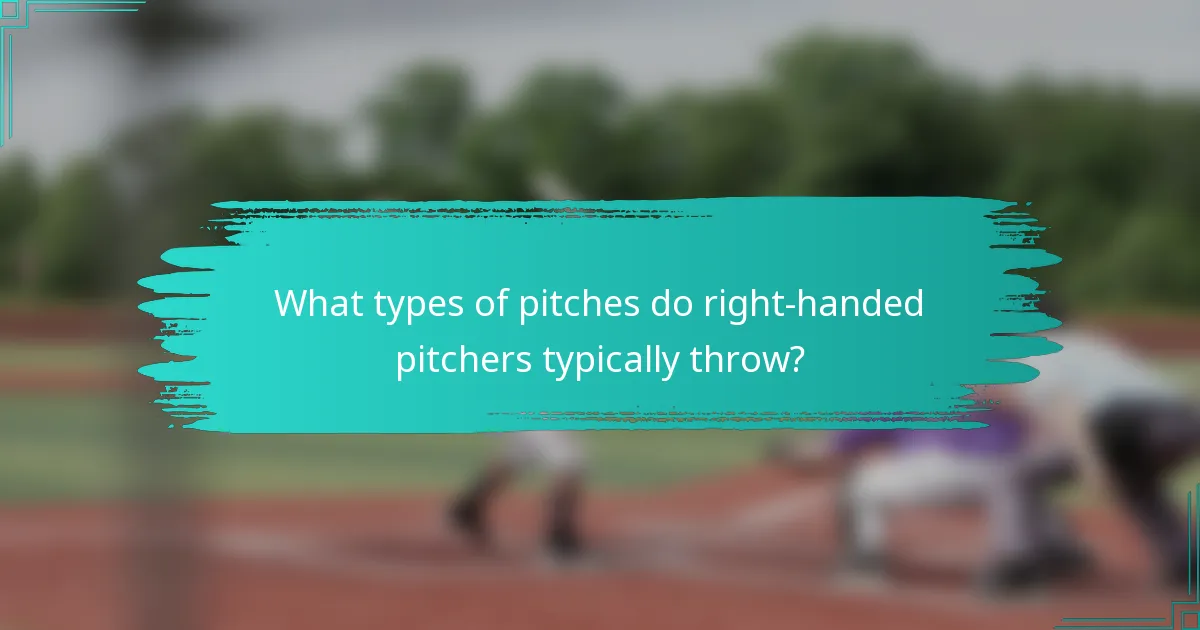 What types of pitches do right-handed pitchers typically throw?